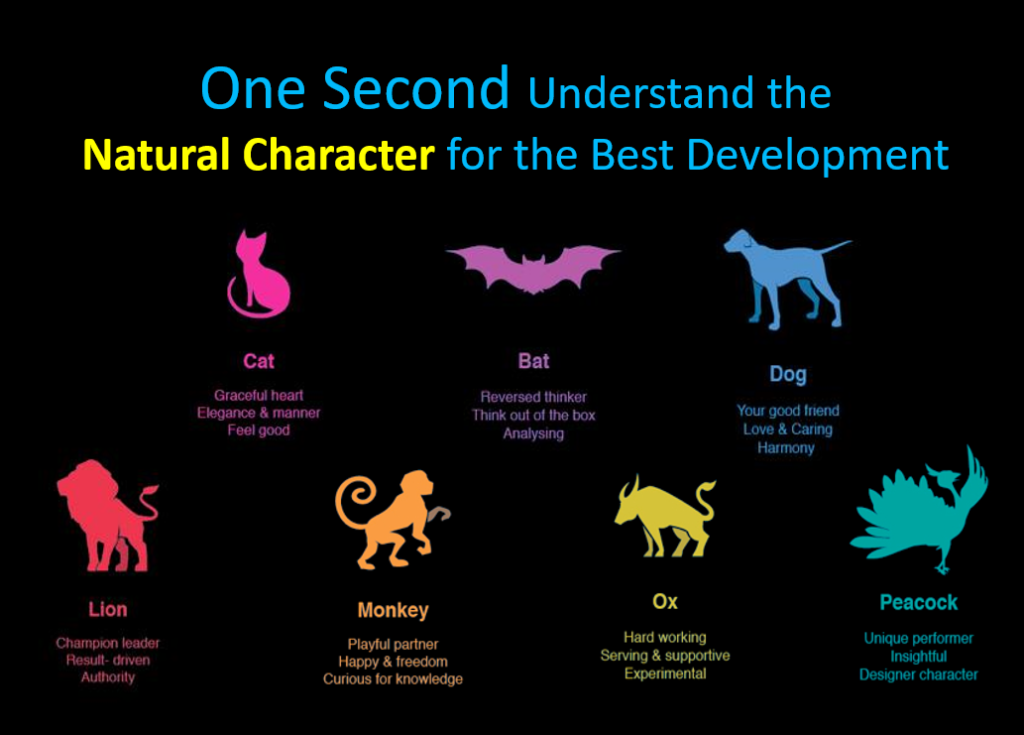 One Second Understand the
Natural Character for the Best Development

Cat
Graceful heart
Elegance & manner
Feel good

Bat
Reversed thinker
Think out of the box
Analysing

Dog
Your good friend
Love & Caring
Harmony

Lion
Champion leader
Result- driven
Authority

Monkey
Playful partner
Happy & freedom
Curious for knowledge

Ox
Hard working
Serving & supportive
Experimental

Peacock
Unique performer
Insightful
Designer character